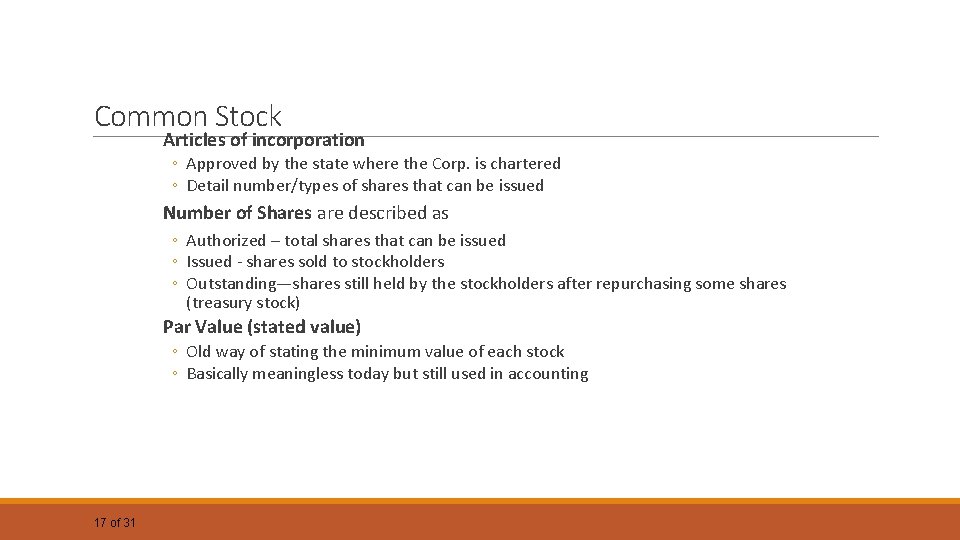 Common Stock

Articles of incorporation

◦ Approved by the state where the Corp. is chartered
◦ Detail number/types of shares that can be issued

Number of Shares are described as

◦ Authorized – total shares that can be issued
◦ Issued - shares sold to stockholders
◦ Outstanding—shares still held by the stockholders after repurchasing some shares (treasury stock)

Par Value (stated value)

◦ Old way of stating the minimum value of each stock
◦ Basically meaningless today but still used in accounting

17 of 31